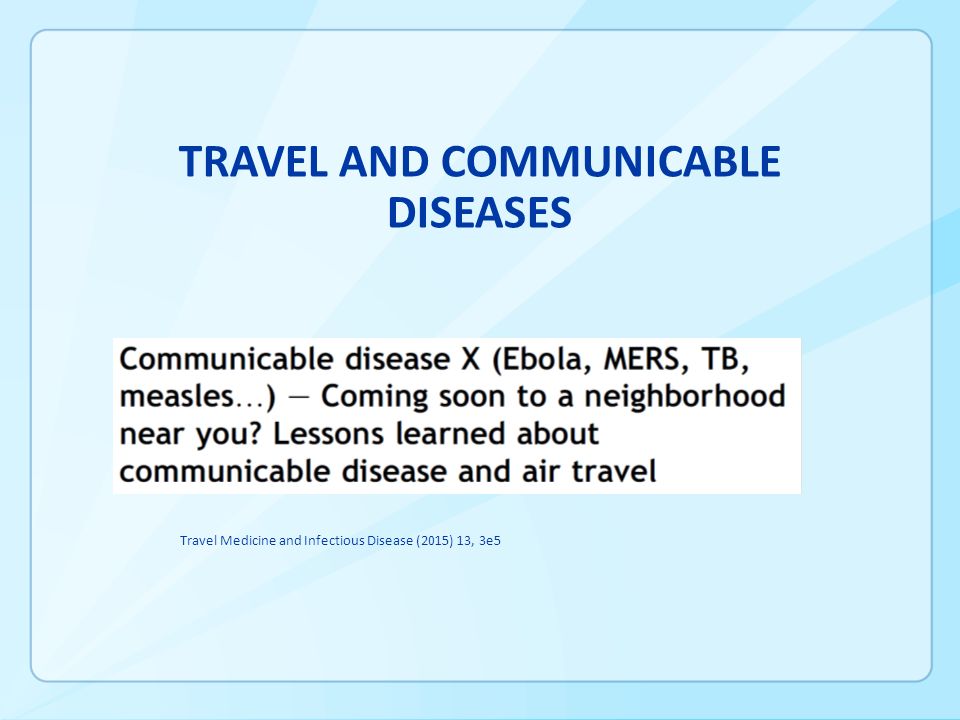 TRAVEL AND COMMUNICABLE DISEASES

Communicable disease X (Ebola, MERS, TB, measles…) — Coming soon to a neighborhood near you? Lessons learned about communicable disease and air travel

Travel Medicine and Infectious Disease (2015) 13, 3e5